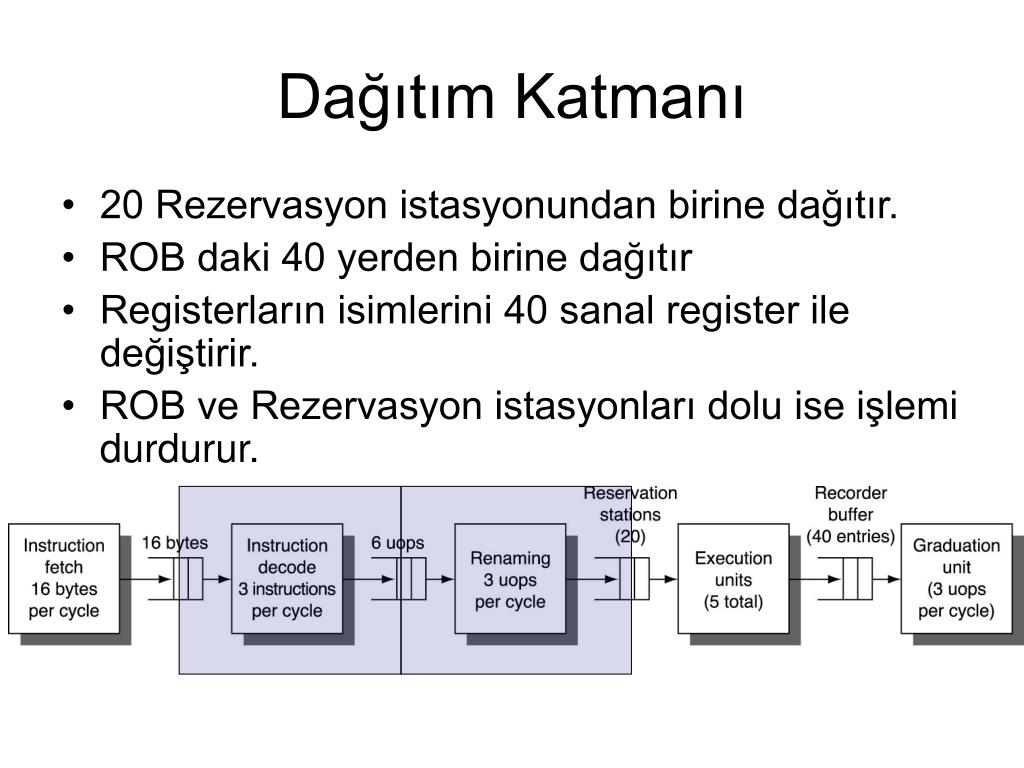 Dağıtım Katmanı

• 20 Rezervasyon istasyonundan birine dağıtır.
• ROB daki 40 yerden birine dağıtır
• Registerların isimlerini 40 sanal register ile değiştirir.
• ROB ve Rezervasyon istasyonları dolu ise işlemi durdurur.

Instruction fetch 16 bytes per cycle

16 bytes

Instruction decode 3 instructions per cycle

6 uops

Renaming 3 uops per cycle

Reservation stations (20)

Execution units (5 total)

Recorder buffer (40 entries)

Graduation unit (3 uops per cycle)